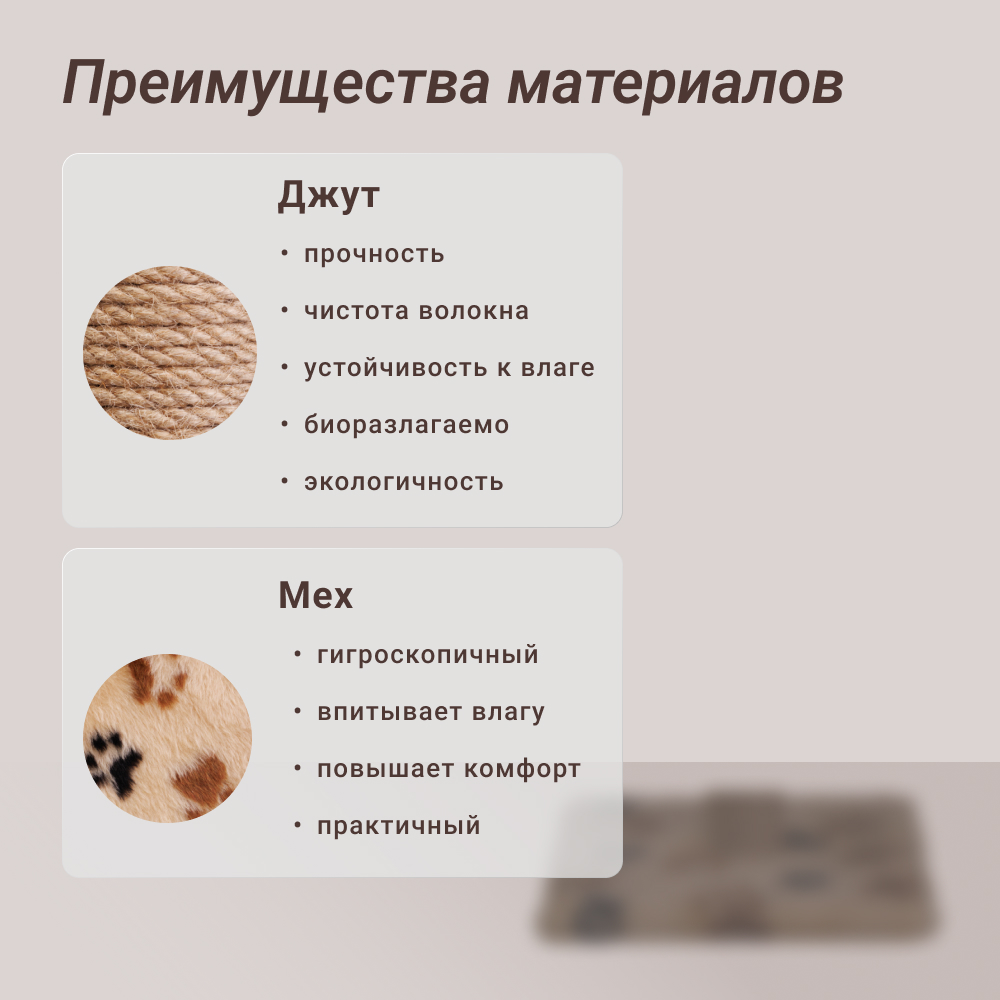 Преимущества материалов

Джут

• прочность
• чистота волокна
• устойчивость к влаге
• биоразлагаемо
• экологичность

Мех

• гигроскопичный
• впитывает влагу
• повышает комфорт
• практичный